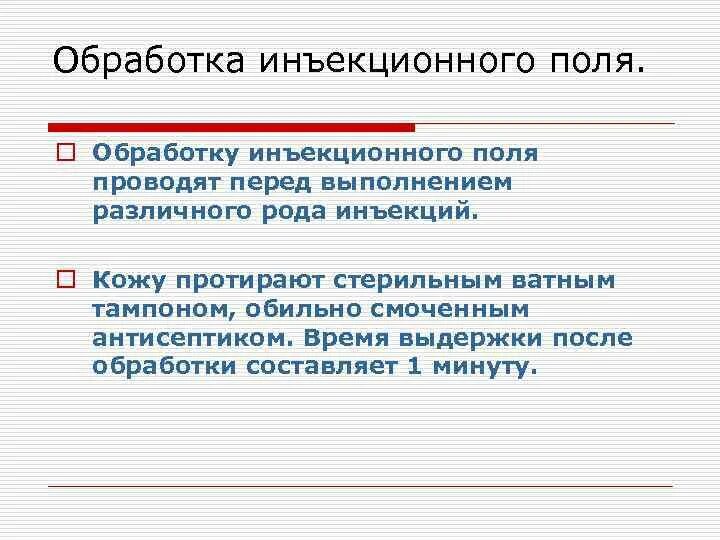 Обработка инъекционного поля.

Обработку инъекционного поля проводят перед выполнением различного рода инъекций.

Кожу протирают стерильным ватным тампоном, обильно смоченным антисептиком. Время выдержки после обработки составляет 1 минуту.